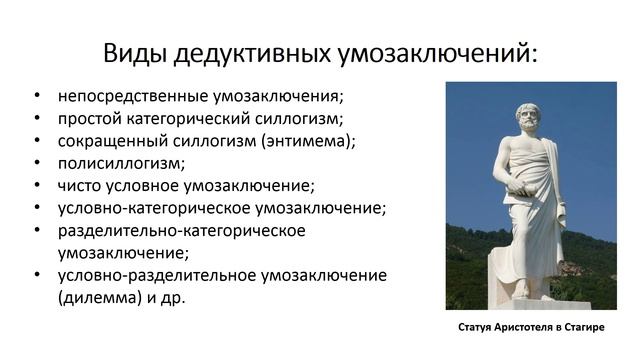 Виды дедуктивных умозаключений:

• непосредственные умозаключения;
• простой категорический силлогизм;
• сокращенный силлогизм (энтимема);
• полисиллогизм;
• чисто условное умозаключение;
• условно-категорическое умозаключение;
• разделительно-категорическое умозаключение;
• условно-разделительное умозаключение (дилемма) и др.

Статуя Аристотеля в Стагире